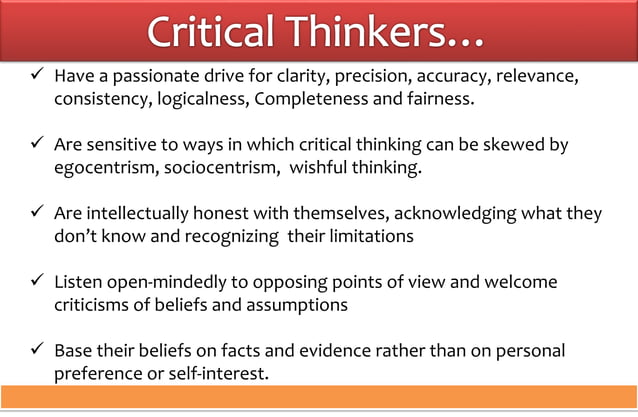 Critical Thinkers…

✓ Have a passionate drive for clarity, precision, accuracy, relevance, consistency, logicalness, Completeness and fairness.

✓ Are sensitive to ways in which critical thinking can be skewed by egocentrism, sociocentrism, wishful thinking.

✓ Are intellectually honest with themselves, acknowledging what they don't know and recognizing their limitations

✓ Listen open-mindedly to opposing points of view and welcome criticisms of beliefs and assumptions

✓ Base their beliefs on facts and evidence rather than on personal preference or self-interest.